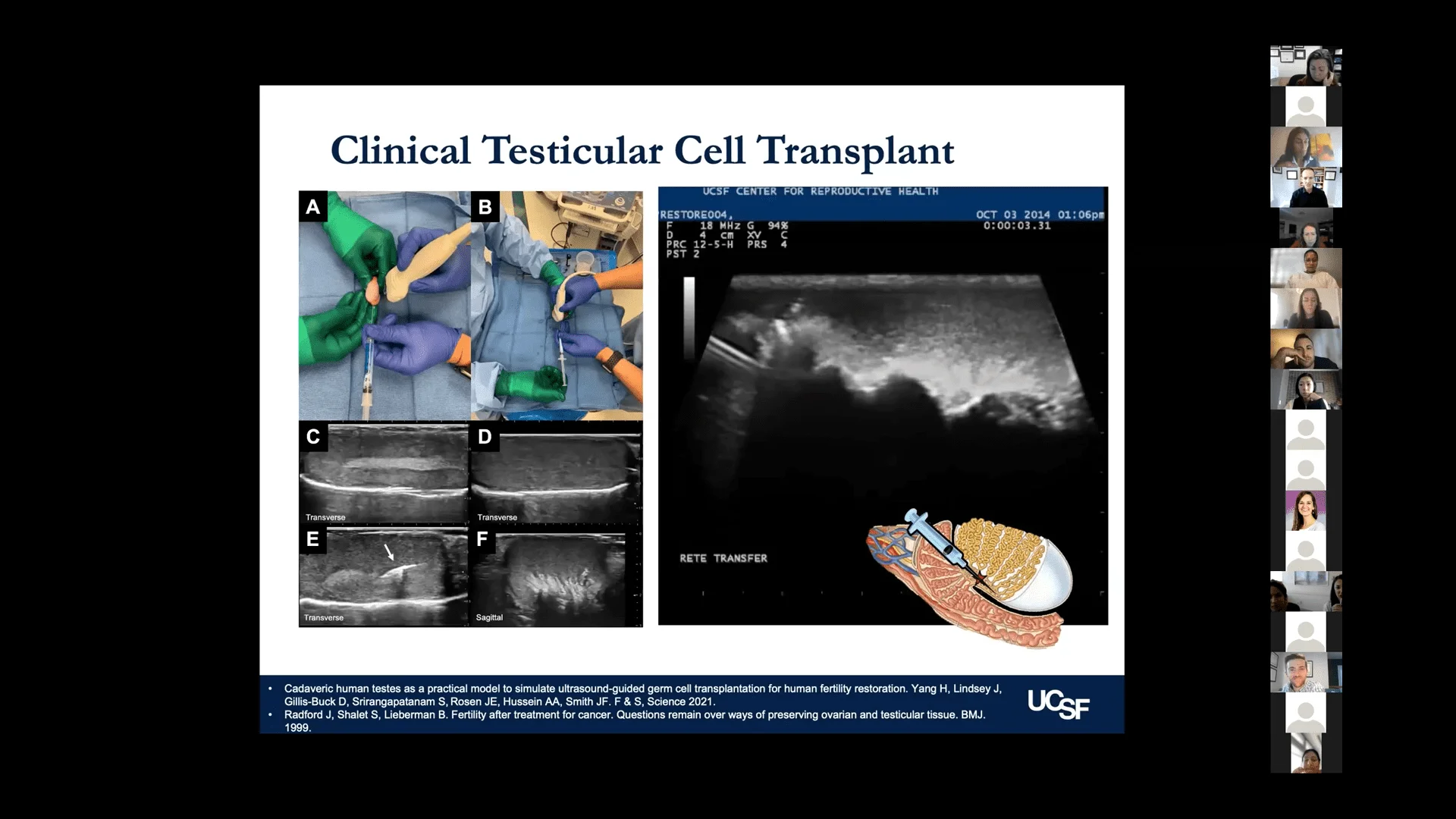 Clinical Testicular Cell Transplant

A

B

C

Transverse

D

Transverse

E

Transverse

F

Sagittal

UCSF CENTER FOR REPRODUCTIVE HEALTH

RESTORE004,
F 18 MHz G 94%
D 4 cm XV C
PRC 12-5-H PRS 4
PST 2

OCT 03 2014 01:06pm
0:00:03.31

RETE TRANSFER

• Cadaveric human testes as a practical model to simulate ultrasound-guided germ cell transplantation for human fertility restoration. Yang H, Lindsey J, Gillis-Buck D, Srirangapatanam S, Rosen JE, Hussein AA, Smith JF. F & S, Science 2021.
• Radford J, Shalet S, Lieberman B. Fertility after treatment for cancer. Questions remain over ways of preserving ovarian and testicular tissue. BMJ. 1999.

UCSF